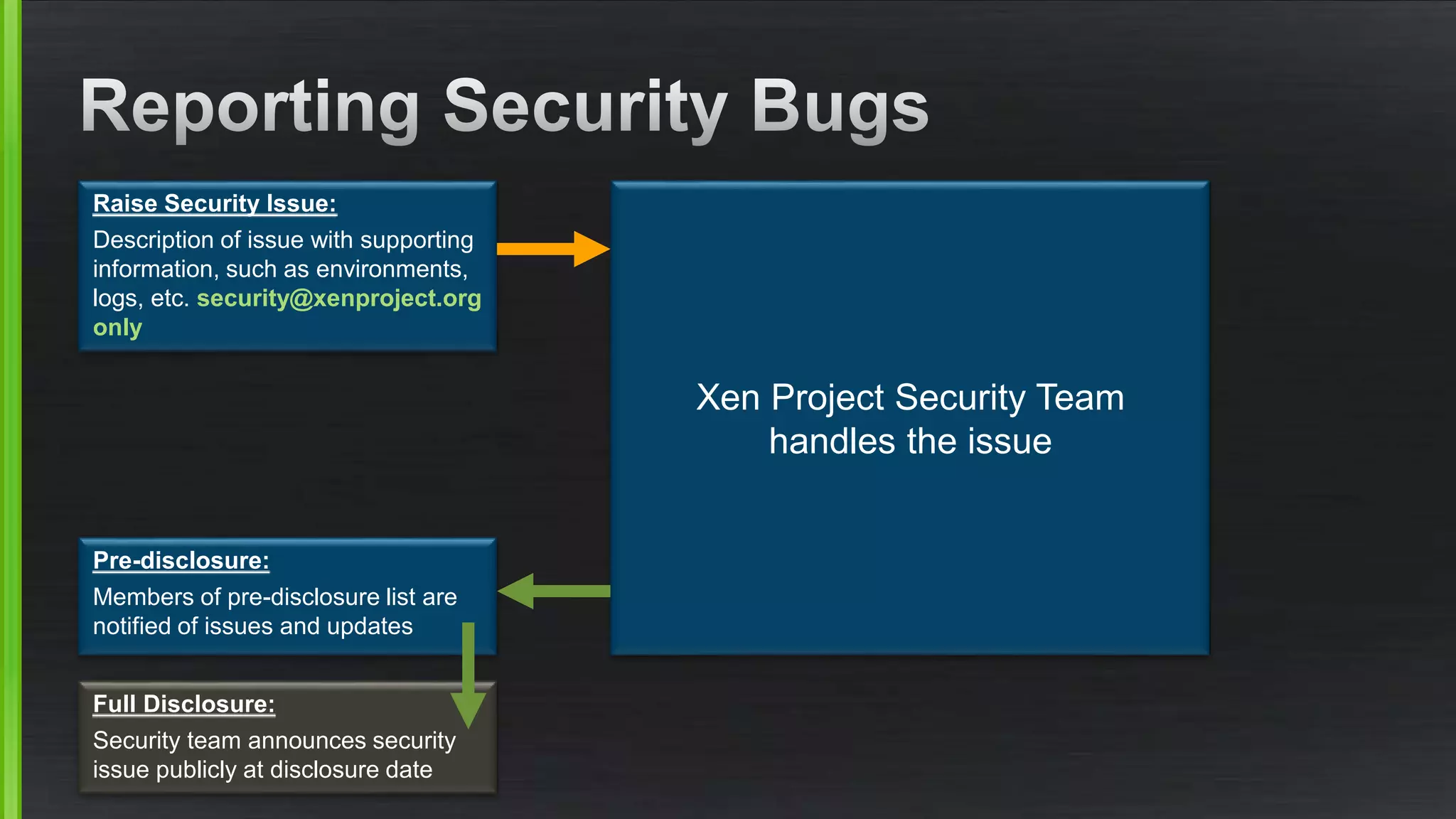 Reporting Security Bugs

Raise Security Issue:
Description of issue with supporting information, such as environments, logs, etc. security@xenproject.org only

Xen Project Security Team handles the issue

Pre-disclosure:
Members of pre-disclosure list are notified of issues and updates

Full Disclosure:
Security team announces security issue publicly at disclosure date